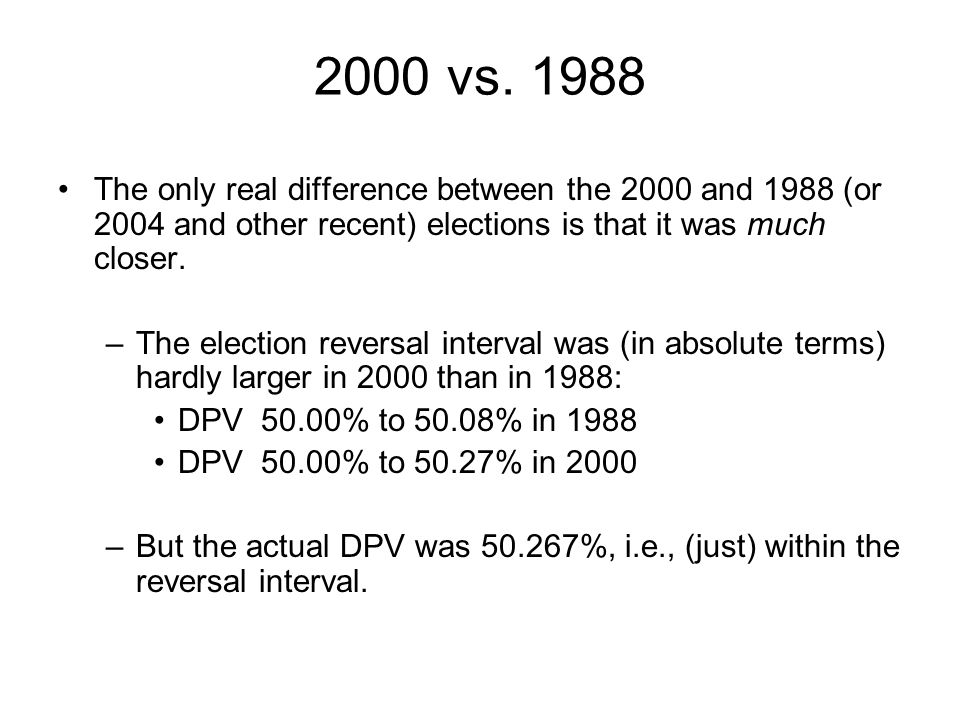 2000 vs. 1988

• The only real difference between the 2000 and 1988 (or 2004 and other recent) elections is that it was much closer.

– The election reversal interval was (in absolute terms) hardly larger in 2000 than in 1988:

• DPV 50.00% to 50.08% in 1988

• DPV 50.00% to 50.27% in 2000

– But the actual DPV was 50.267%, i.e., (just) within the reversal interval.